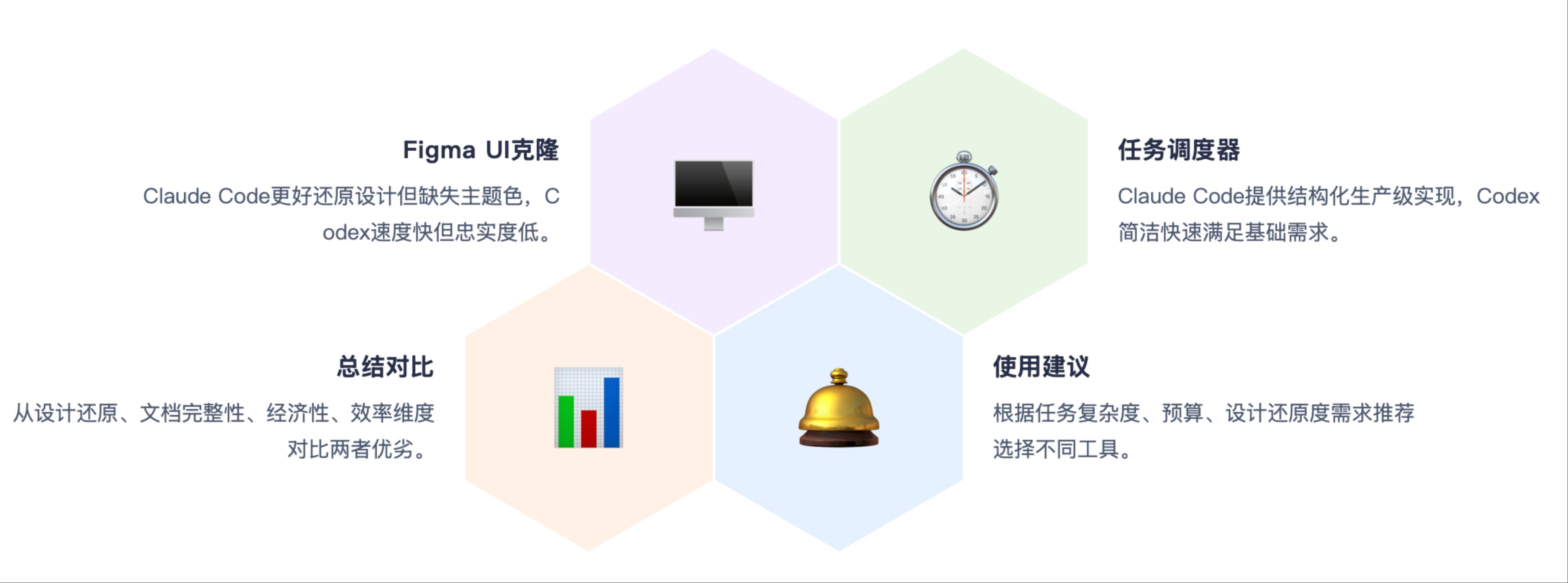 Figma UI克隆

Claude Code更好还原设计但缺失主题色，Codex速度快但忠实度低。

任务调度器

Claude Code提供结构化生产级实现，Codex简洁快速满足基础需求。

总结对比

从设计还原、文档完整性、经济性、效率维度对比两者优劣。

使用建议

根据任务复杂度、预算、设计还原度需求推荐选择不同工具。